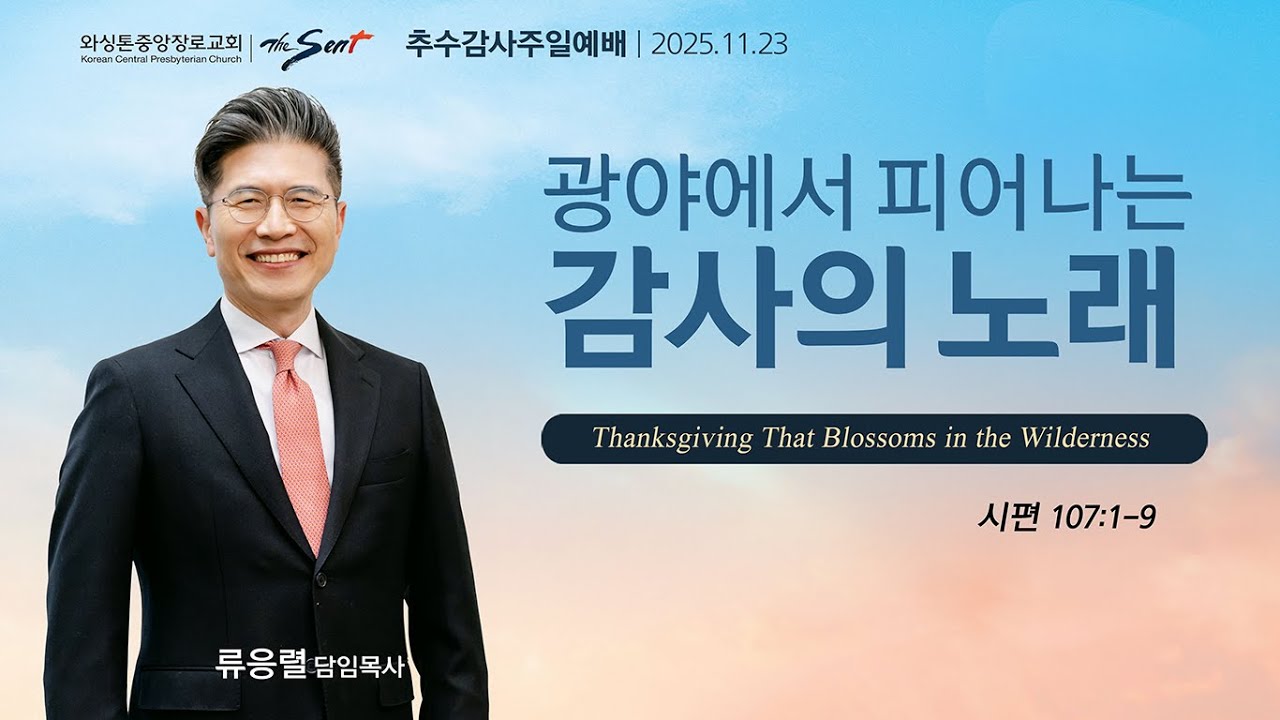 와싱톤중앙장로교회
Korean Central Presbyterian Church | The Sent

추수감사주일예배 | 2025.11.23

광야에서 피어나는
감사의 노래

Thanksgiving That Blossoms in the Wilderness

시편 107:1-9

류응렬 담임목사